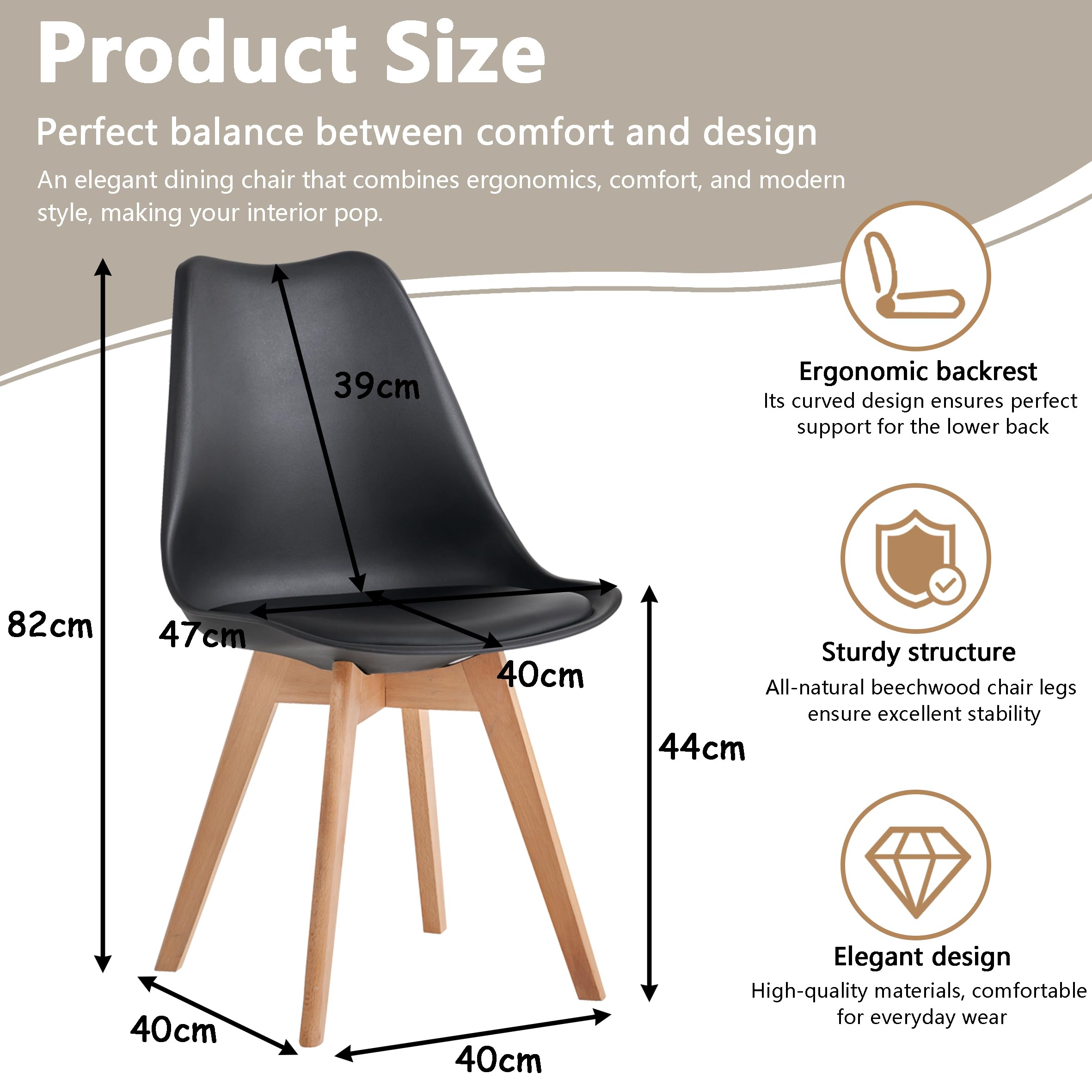 Product Size

Perfect balance between comfort and design

An elegant dining chair that combines ergonomics, comfort, and modern style, making your interior pop.

39cm

82cm

47cm

40cm

44cm

40cm

40cm

Ergonomic backrest
Its curved design ensures perfect support for the lower back

Sturdy structure
All-natural beechwood chair legs ensure excellent stability

Elegant design
High-quality materials, comfortable for everyday wear